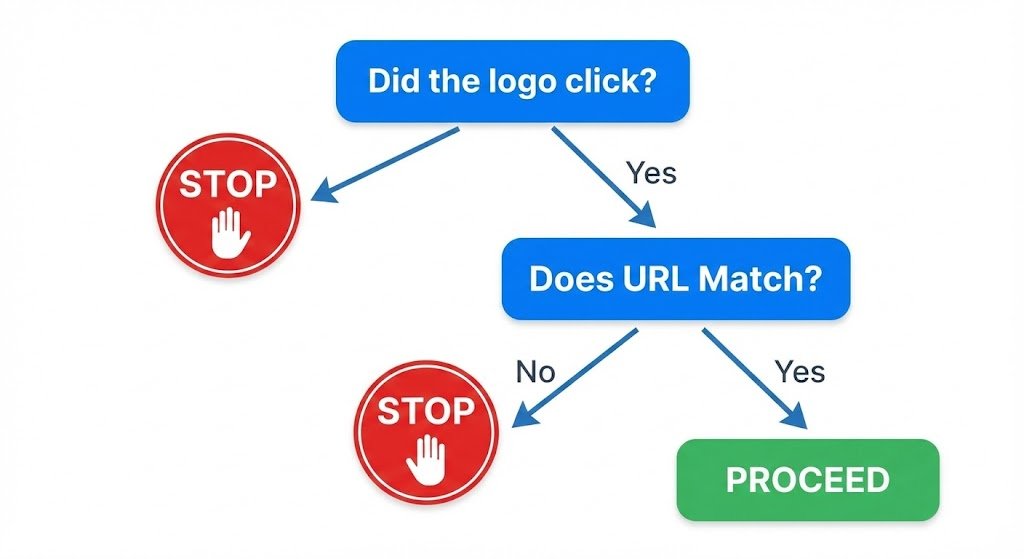 Did the logo click?

STOP

Yes

Does URL Match?

No

Yes

STOP

PROCEED